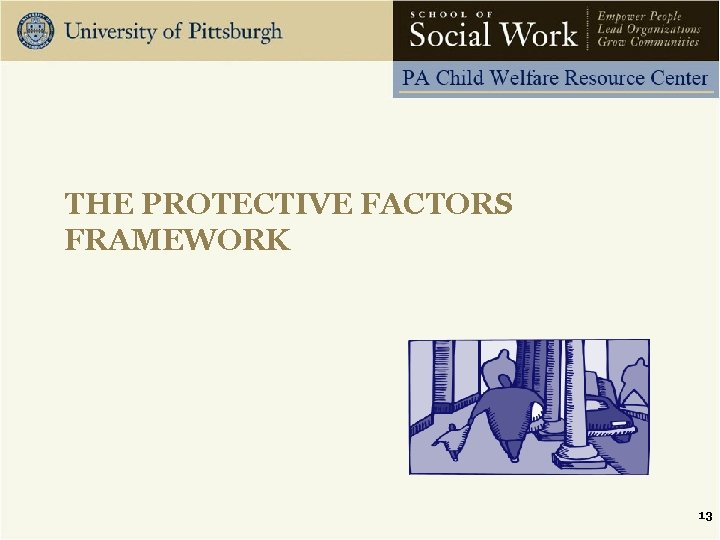 University of Pittsburgh

SCHOOL OF
Social Work

Empower People
Lead Organizations
Grow Communities

PA Child Welfare Resource Center

THE PROTECTIVE FACTORS FRAMEWORK

13